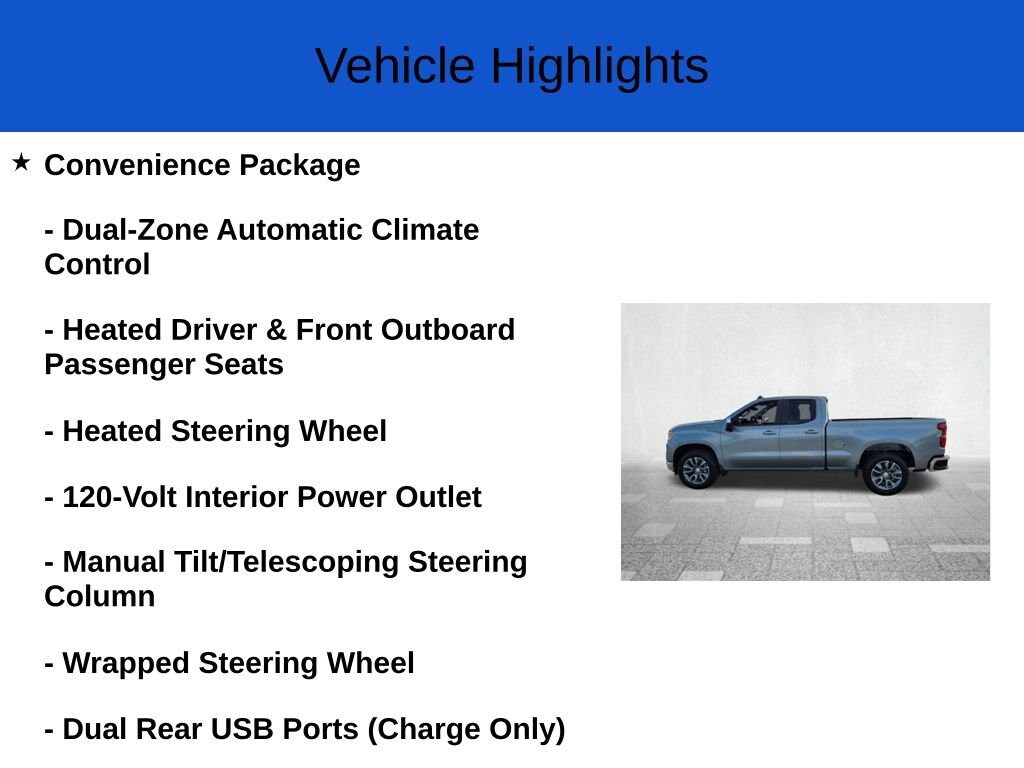 Vehicle Highlights

★ Convenience Package

- Dual-Zone Automatic Climate Control

- Heated Driver & Front Outboard Passenger Seats

- Heated Steering Wheel

- 120-Volt Interior Power Outlet

- Manual Tilt/Telescoping Steering Column

- Wrapped Steering Wheel

- Dual Rear USB Ports (Charge Only)